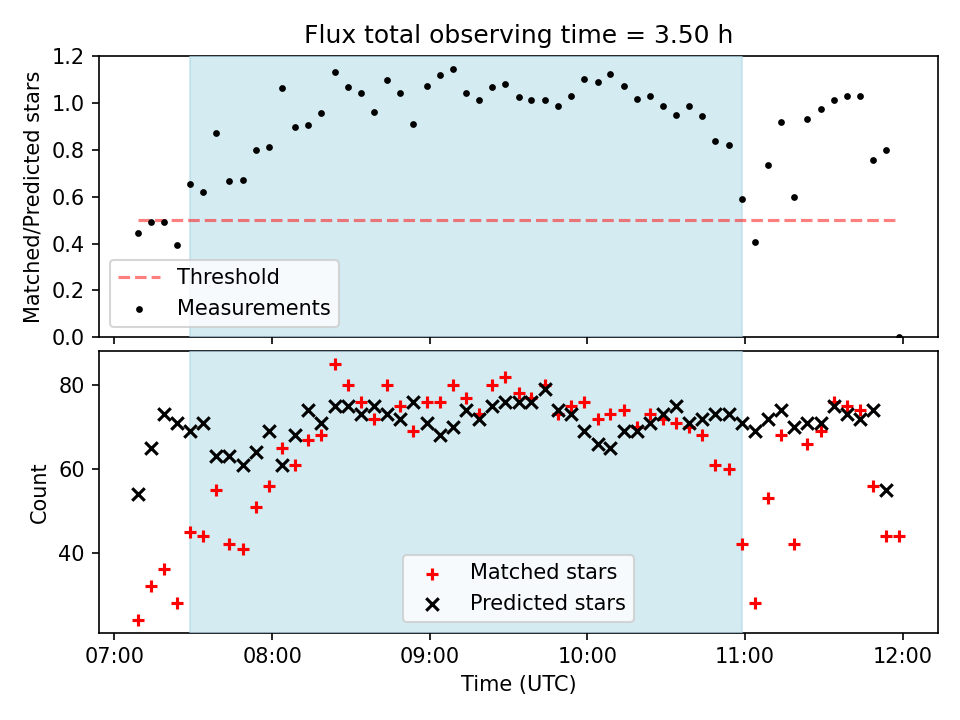 Flux total observing time = 3.50 h

Matched/Predicted stars

1.2
1.0
0.8
0.6
0.4
0.2
0.0

Threshold
Measurements

Count

80
60
40

Matched stars
Predicted stars

07:00
08:00
09:00
10:00
11:00
12:00

Time (UTC)